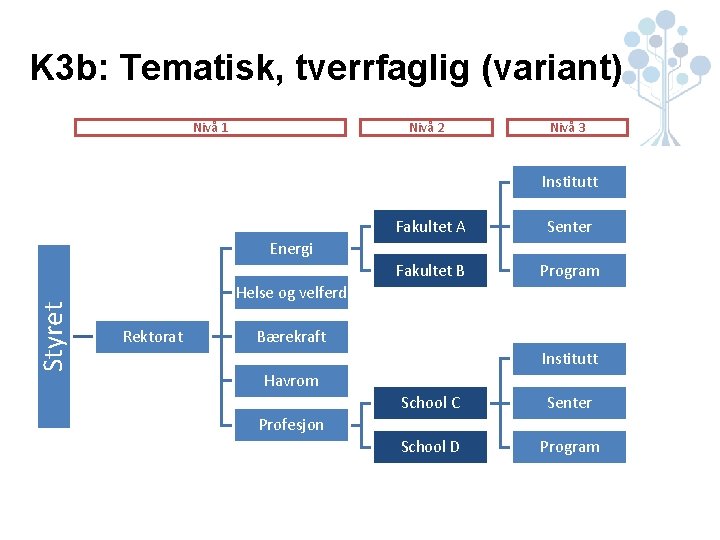 K3b: Tematisk, tverrfaglig (variant)

Nivå 1
Nivå 2
Nivå 3

Styret

Rektorat

Energi
Helse og velferd
Bærekraft
Havrom
Profesjon

Fakultet A
Fakultet B
School C
School D

Institutt
Senter
Program
Institutt
Senter
Program